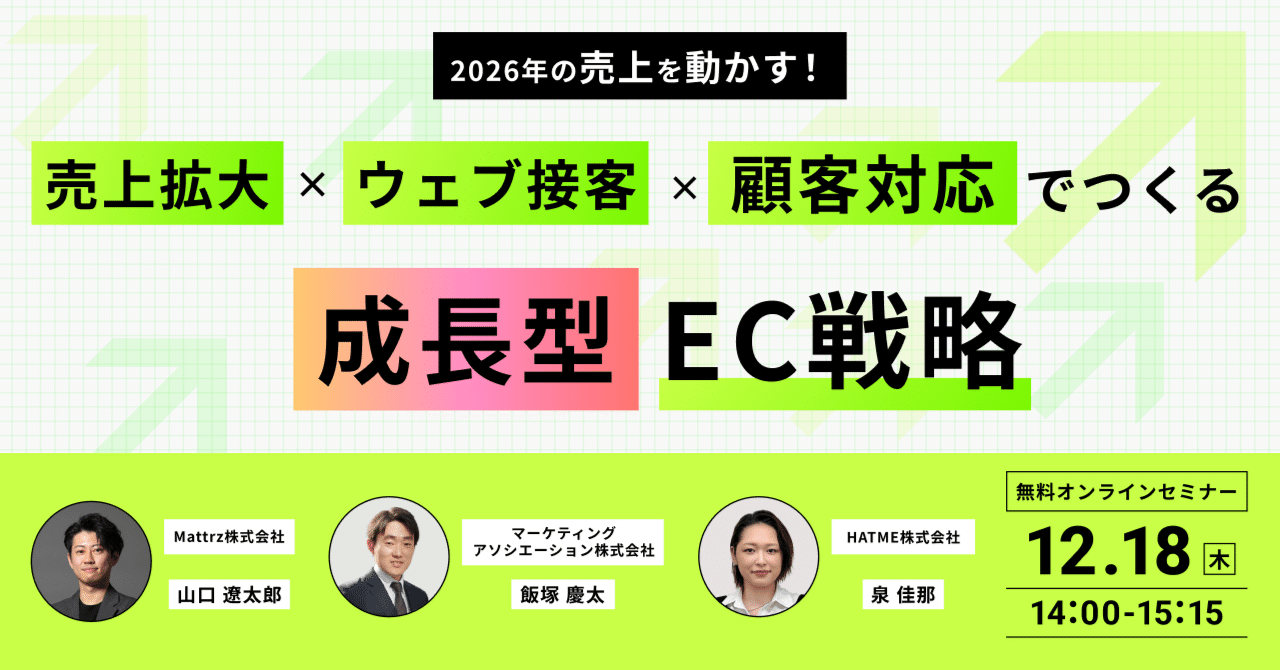 2026年の売上を動かす！

売上拡大 × ウェブ接客 × 顧客対応 でつくる

成長型 EC戦略

Mattrz株式会社
山口 遼太郎

マーケティング
アソシエーション株式会社
飯塚 慶太

HATME株式会社
泉 佳那

無料オンラインセミナー
12.18 木
14:00-15:15